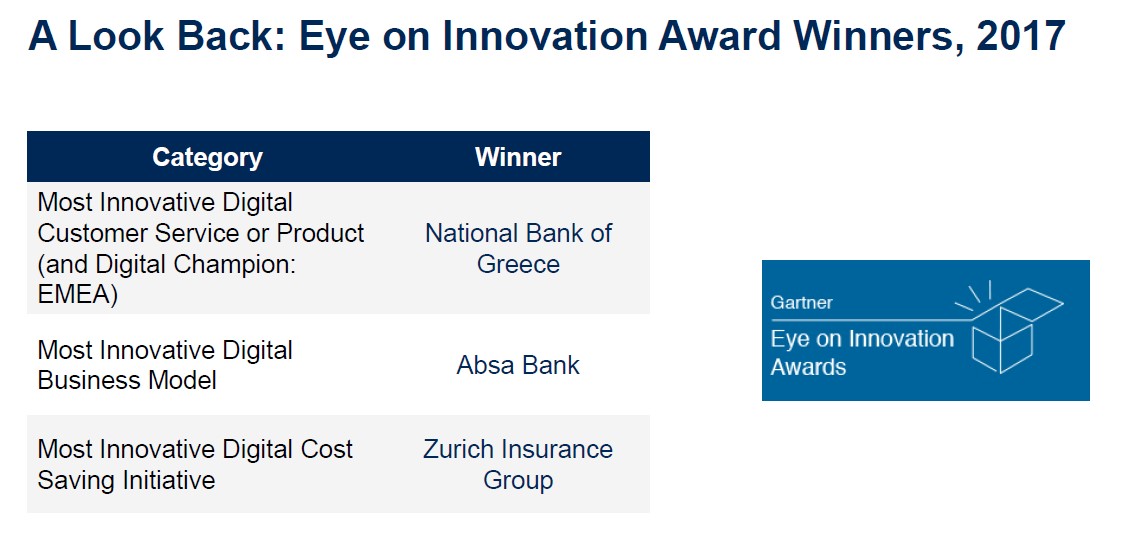 A Look Back: Eye on Innovation Award Winners, 2017

| Category | Winner |
|---|---|
| Most Innovative Digital Customer Service or Product (and Digital Champion: EMEA) | National Bank of Greece |
| Most Innovative Digital Business Model | Absa Bank |
| Most Innovative Digital Cost Saving Initiative | Zurich Insurance Group |

Gartner
Eye on Innovation Awards